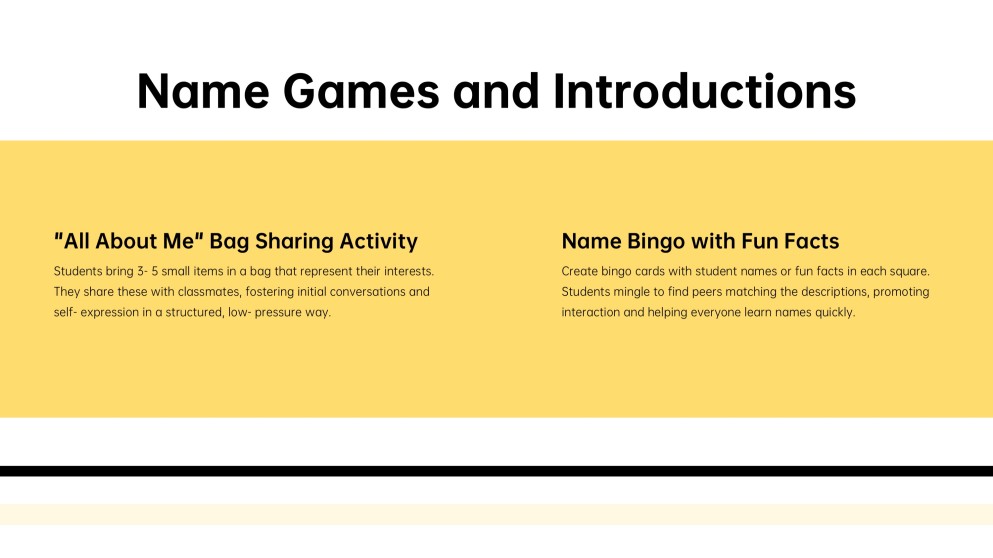 Name Games and Introductions

"All About Me" Bag Sharing Activity

Students bring 3- 5 small items in a bag that represent their interests. They share these with classmates, fostering initial conversations and self- expression in a structured, low- pressure way.

Name Bingo with Fun Facts

Create bingo cards with student names or fun facts in each square. Students mingle to find peers matching the descriptions, promoting interaction and helping everyone learn names quickly.